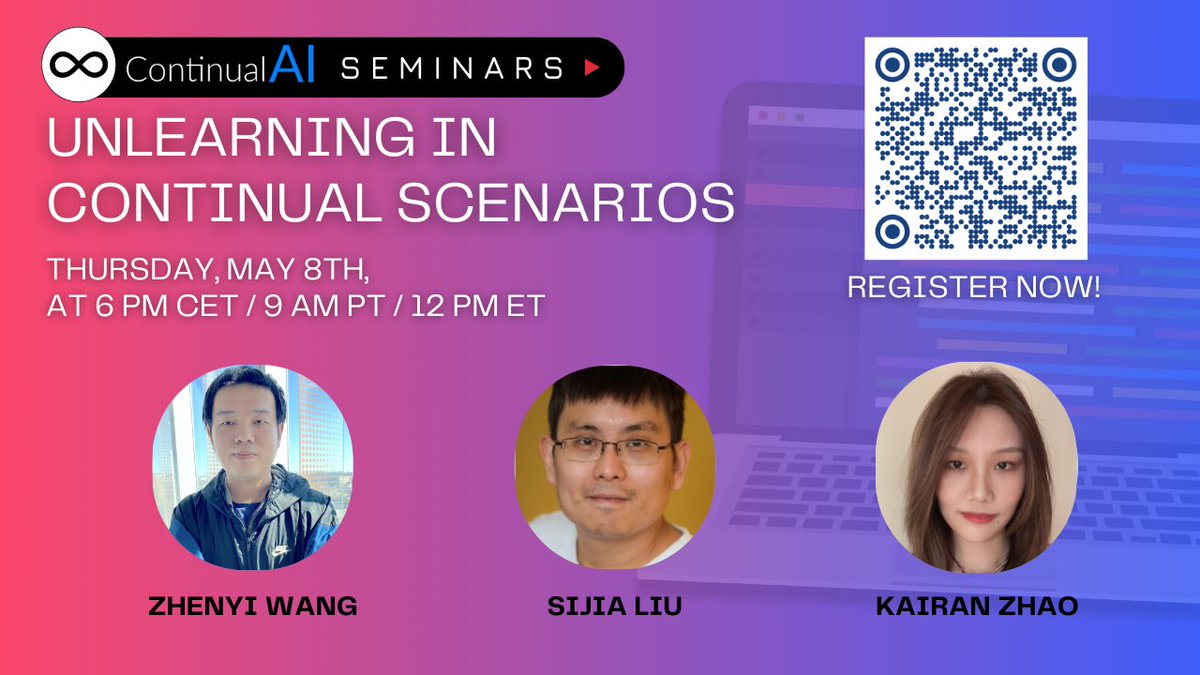 ContinualAI SEMINARS

UNLEARNING IN CONTINUAL SCENARIOS

THURSDAY, MAY 8TH, AT 6 PM CET / 9 AM PT / 12 PM ET

REGISTER NOW!

ZHENYI WANG

SIJIA LIU

KAIRAN ZHAO